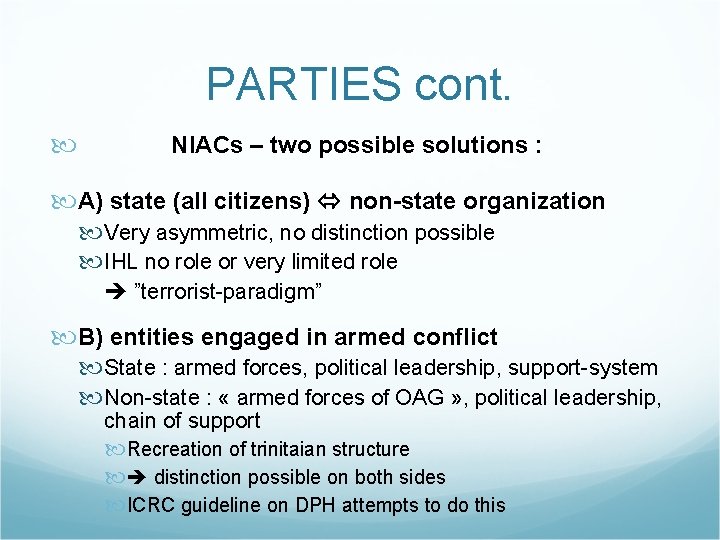 PARTIES cont.

NIACs – two possible solutions :

A) state (all citizens) ⇔ non-state organization

Very asymmetric, no distinction possible

IHL no role or very limited role

➔ ”terrorist-paradigm”

B) entities engaged in armed conflict

State : armed forces, political leadership, support-system

Non-state : « armed forces of OAG », political leadership, chain of support

Recreation of trinitaian structure

➔ distinction possible on both sides

ICRC guideline on DPH attempts to do this